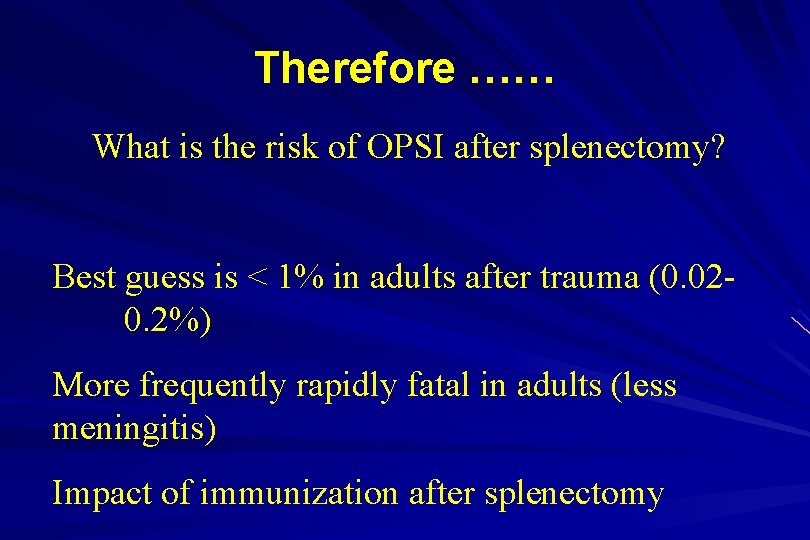 Therefore ……

What is the risk of OPSI after splenectomy?

Best guess is < 1% in adults after trauma (0.02-0.2%)

More frequently rapidly fatal in adults (less meningitis)

Impact of immunization after splenectomy